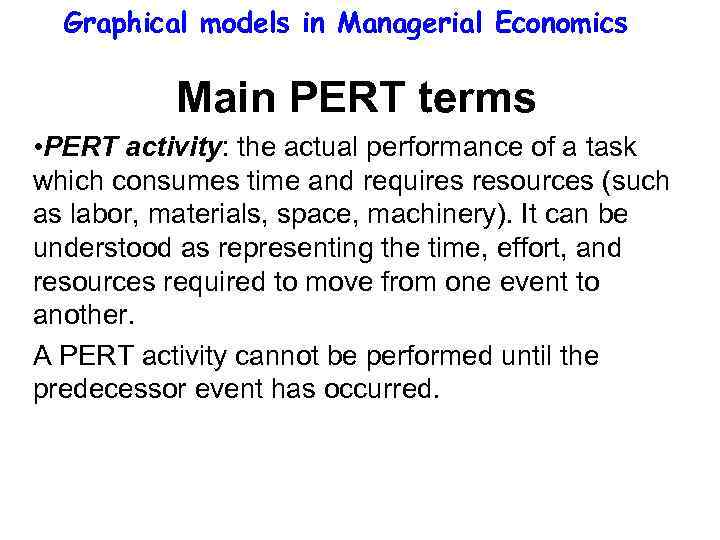 Graphical models in Managerial Economics

Main PERT terms

•PERT activity: the actual performance of a task which consumes time and requires resources (such as labor, materials, space, machinery). It can be understood as representing the time, effort, and resources required to move from one event to another.

A PERT activity cannot be performed until the predecessor event has occurred.